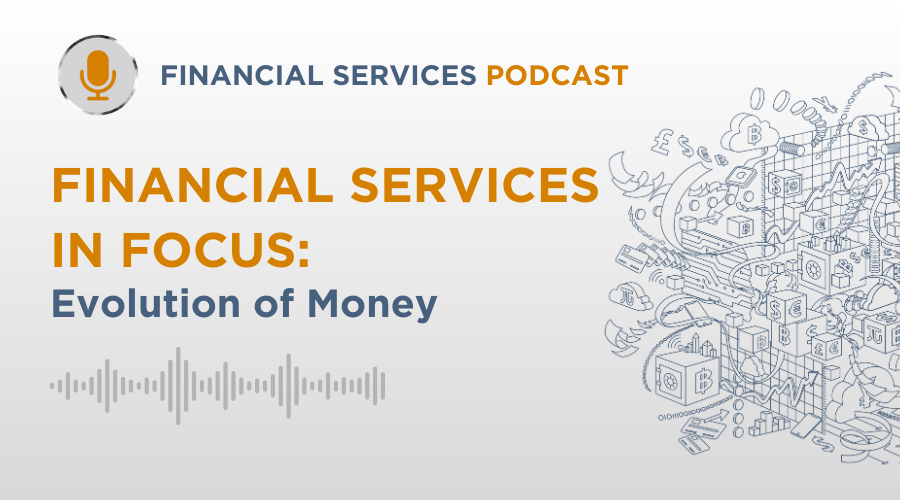 FINANCIAL SERVICES PODCAST

FINANCIAL SERVICES IN FOCUS:
Evolution of Money